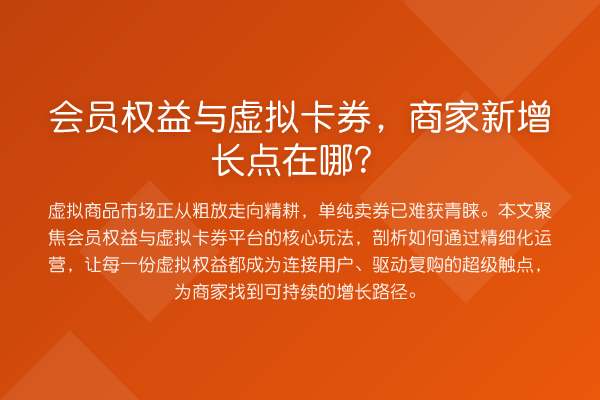 会员权益与虚拟卡券，商家新增长点在哪?

虚拟商品市场正从粗放走向精耕，单纯卖券已难获青睐。本文聚焦会员权益与虚拟卡券平台的核心玩法，剖析如何通过精细化运营，让每一份虚拟权益都成为连接用户、驱动复购的超级触点，为商家找到可持续的增长路径。